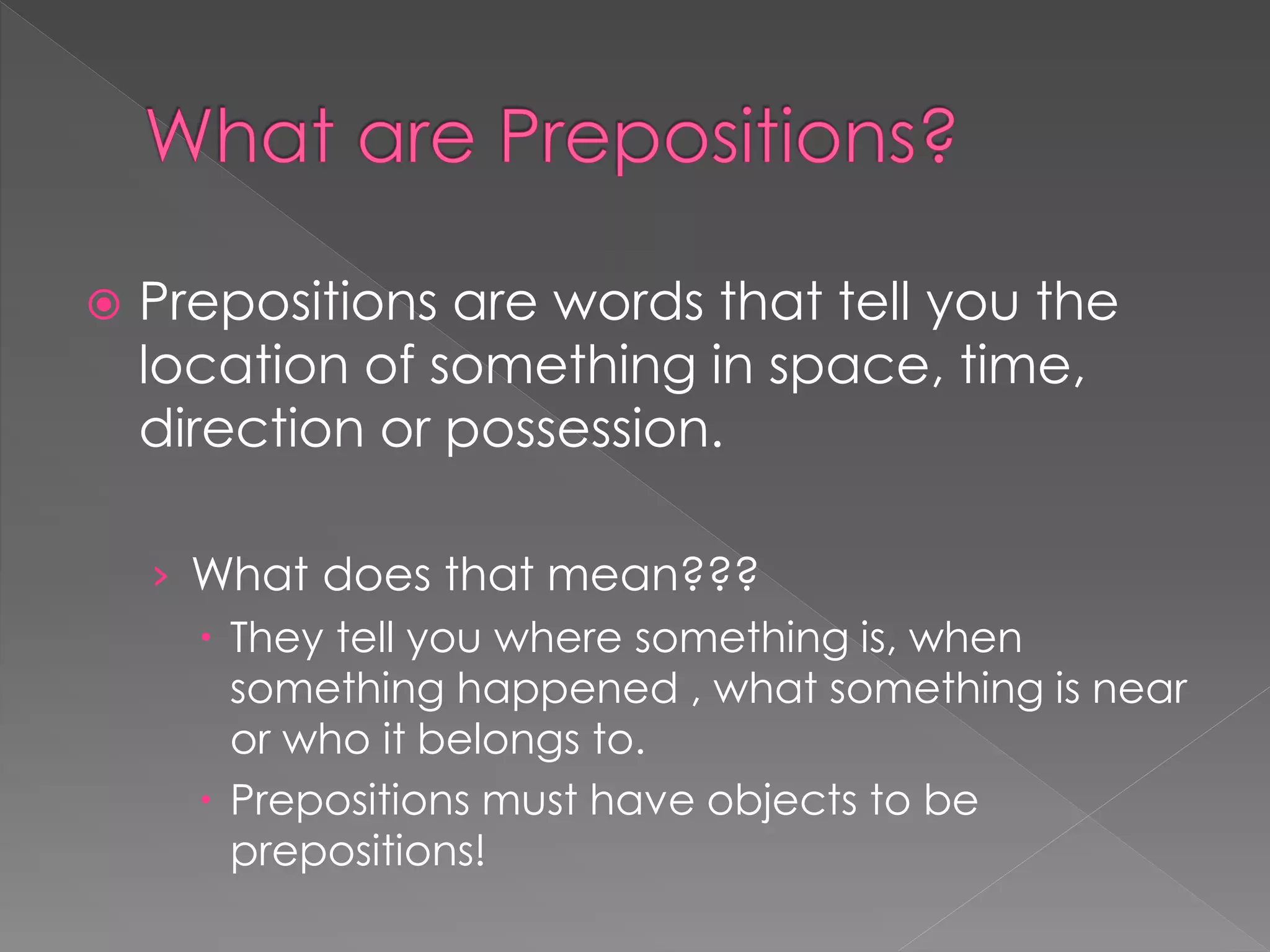 What are Prepositions?

Prepositions are words that tell you the location of something in space, time, direction or possession.

What does that mean???

They tell you where something is, when something happened , what something is near or who it belongs to.

Prepositions must have objects to be prepositions!